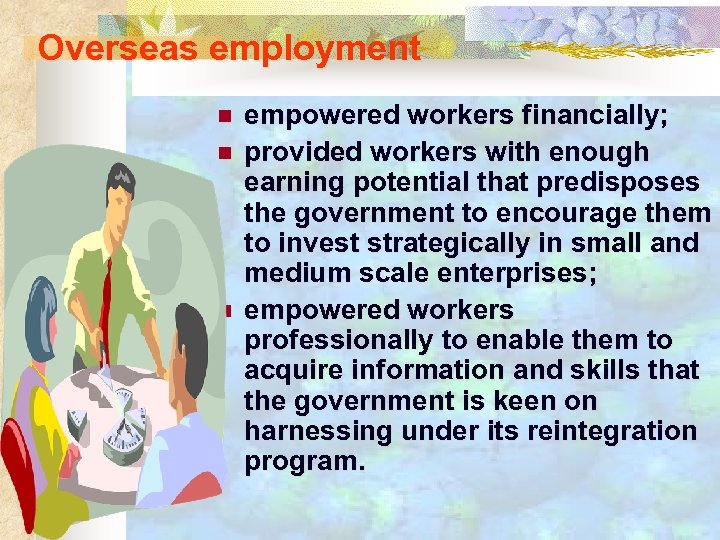 Overseas employment

- empowered workers financially;
- provided workers with enough earning potential that predisposes the government to encourage them to invest strategically in small and medium scale enterprises;
- empowered workers professionally to enable them to acquire information and skills that the government is keen on harnessing under its reintegration program.